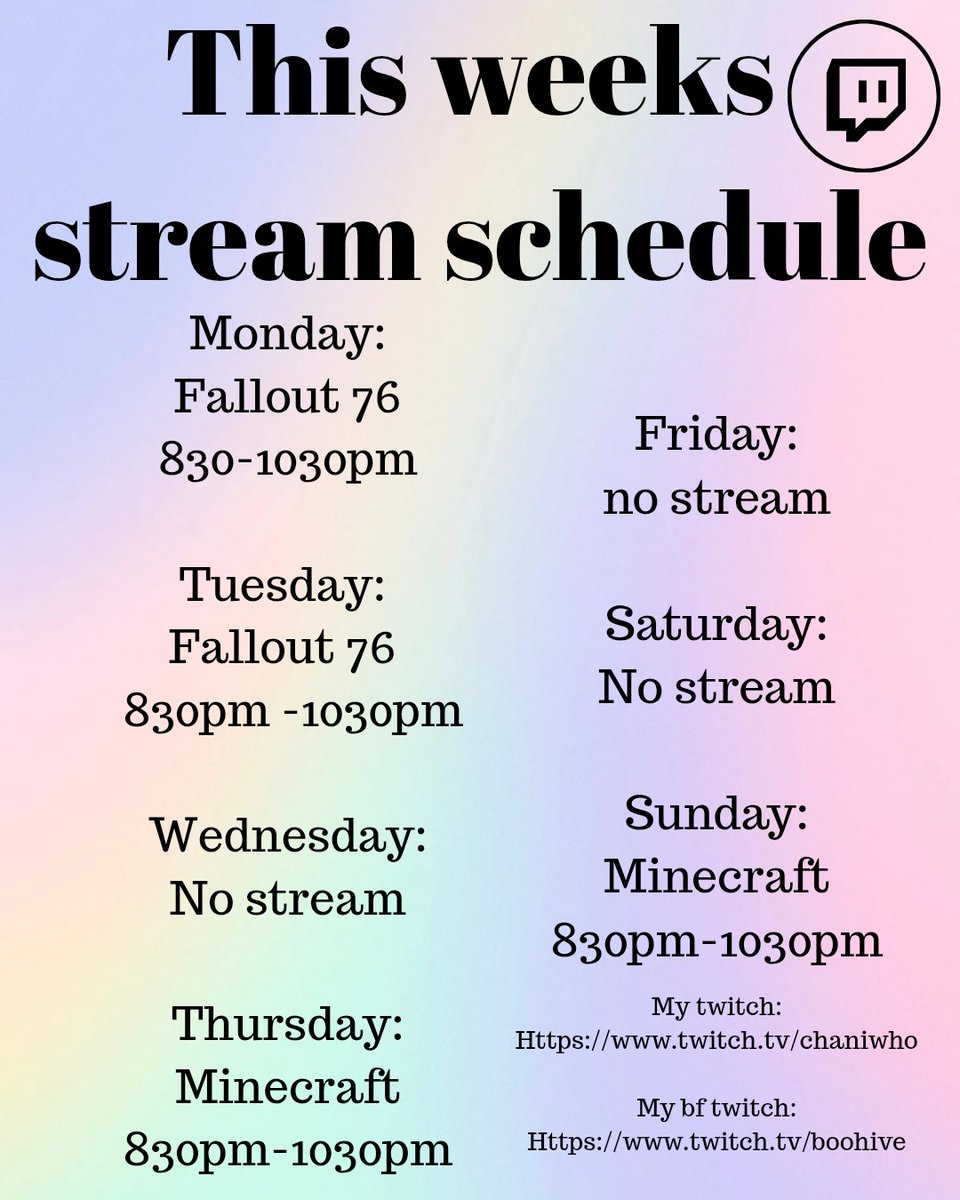 This weeks stream schedule

Monday:
Fallout 76
830-1030pm

Tuesday:
Fallout 76
830pm -1030pm

Wednesday:
No stream

Thursday:
Minecraft
830pm-1030pm

Friday:
no stream

Saturday:
No stream

Sunday:
Minecraft
830pm-1030pm

My twitch:
Https://www.twitch.tv/chaniwho

My bf twitch:
Https://www.twitch.tv/boohive